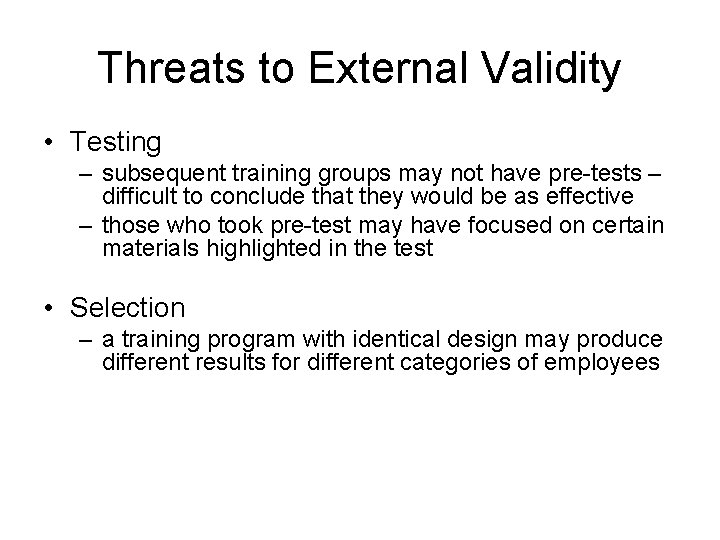 Threats to External Validity

• Testing
– subsequent training groups may not have pre-tests – difficult to conclude that they would be as effective
– those who took pre-test may have focused on certain materials highlighted in the test

• Selection
– a training program with identical design may produce different results for different categories of employees